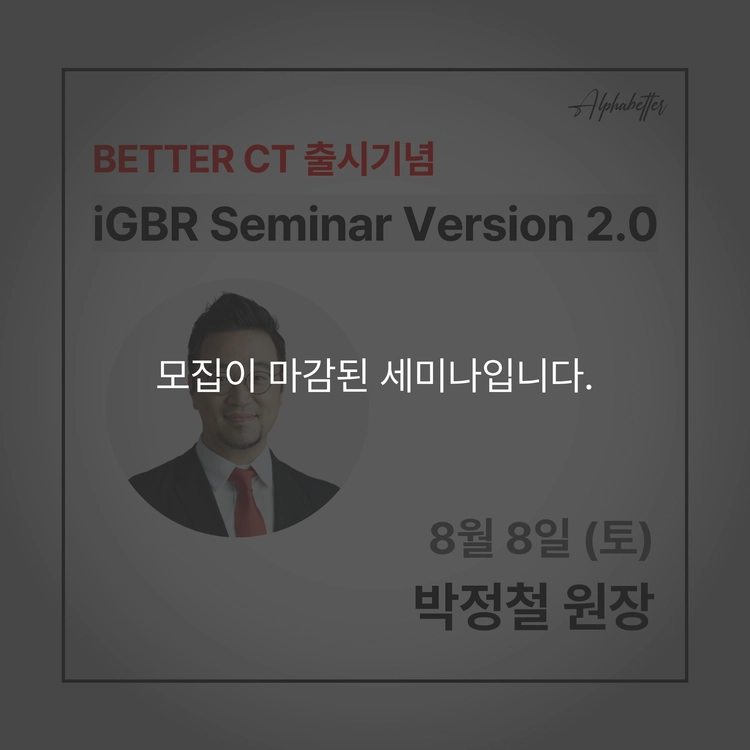 Alphabetter

BETTER CT 출시기념

iGBR Seminar Version 2.0

모집이 마감된 세미나입니다.

8월 8일 (토)

박정철 원장